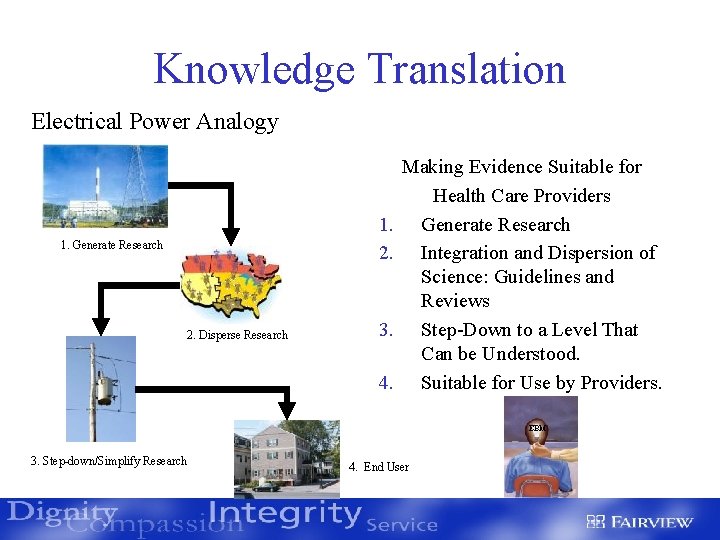 Knowledge Translation

Electrical Power Analogy

1. Generate Research

2. Disperse Research

3. Step-down/Simplify Research

4. End User

Making Evidence Suitable for Health Care Providers

1. Generate Research
2. Integration and Dispersion of Science: Guidelines and Reviews
3. Step-Down to a Level That Can be Understood.
4. Suitable for Use by Providers.

EBM

Dignity Compassion Integrity Service

FAIRVIEW